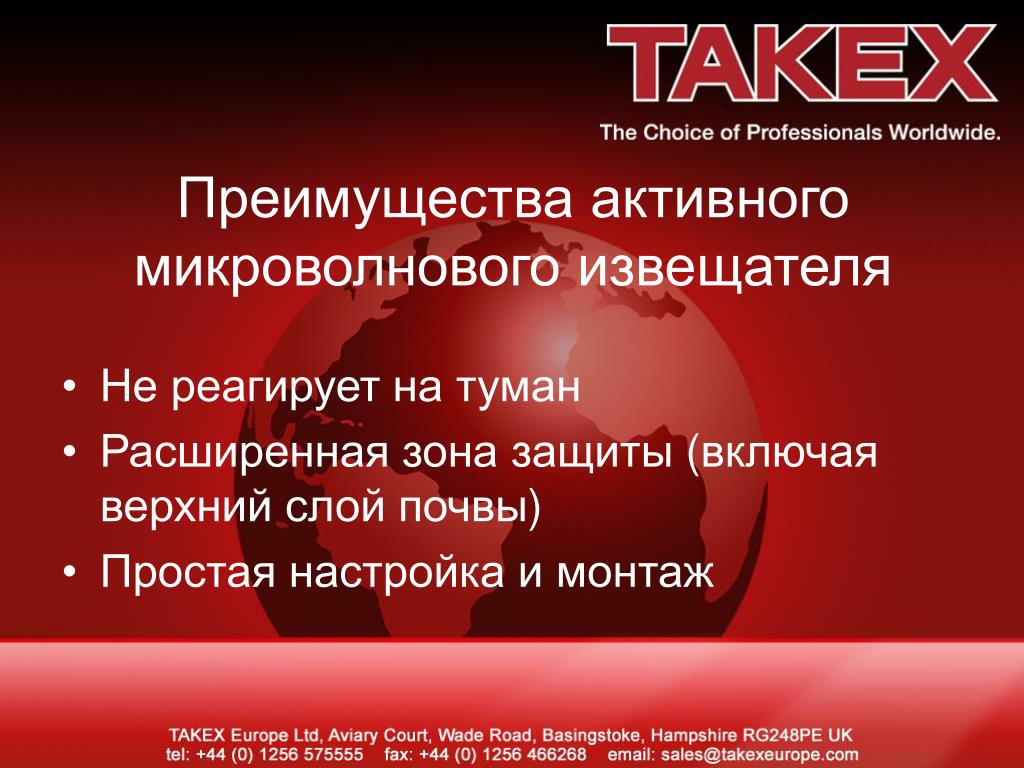 TAKEX
The Choice of Professionals Worldwide.

Преимущества активного микроволнового извещателя

• Не реагирует на туман
• Расширенная зона защиты (включая верхний слой почвы)
• Простая настройка и монтаж

TAKEX Europe Ltd, Aviary Court, Wade Road, Basingstoke, Hampshire RG248PE UK
tel: +44 (0) 1256 575555 fax: +44 (0) 1256 466268 email: sales@takexeurope.com